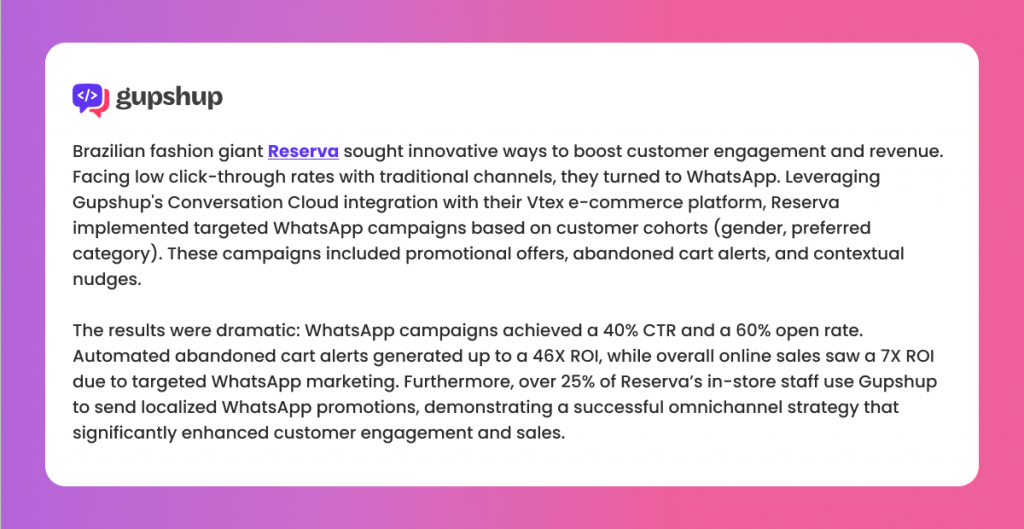 gupshup

Brazilian fashion giant Reserva sought innovative ways to boost customer engagement and revenue. Facing low click-through rates with traditional channels, they turned to WhatsApp. Leveraging Gupshup's Conversation Cloud integration with their Vtex e-commerce platform, Reserva implemented targeted WhatsApp campaigns based on customer cohorts (gender, preferred category). These campaigns included promotional offers, abandoned cart alerts, and contextual nudges.

The results were dramatic: WhatsApp campaigns achieved a 40% CTR and a 60% open rate. Automated abandoned cart alerts generated up to a 46X ROI, while overall online sales saw a 7X ROI due to targeted WhatsApp marketing. Furthermore, over 25% of Reserva's in-store staff use Gupshup to send localized WhatsApp promotions, demonstrating a successful omnichannel strategy that significantly enhanced customer engagement and sales.